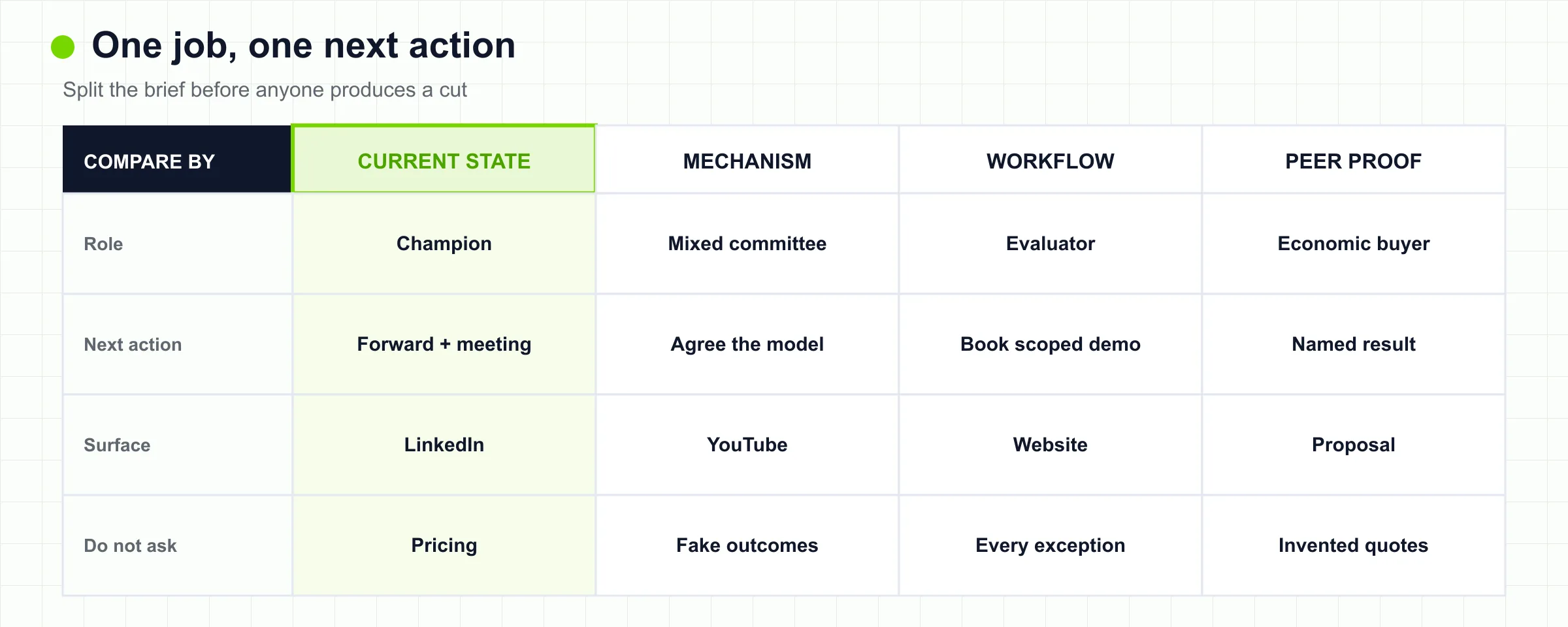 One job, one next action

Split the brief before anyone produces a cut

| COMPARE BY | CURRENT STATE | MECHANISM | WORKFLOW | PEER PROOF |
|---|---|---|---|---|
| Role | Champion | Mixed committee | Evaluator | Economic buyer |
| Next action | Forward + meeting | Agree the model | Book scoped demo | Named result |
| Surface | LinkedIn | YouTube | Website | Proposal |
| Do not ask | Pricing | Fake outcomes | Every exception | Invented quotes |